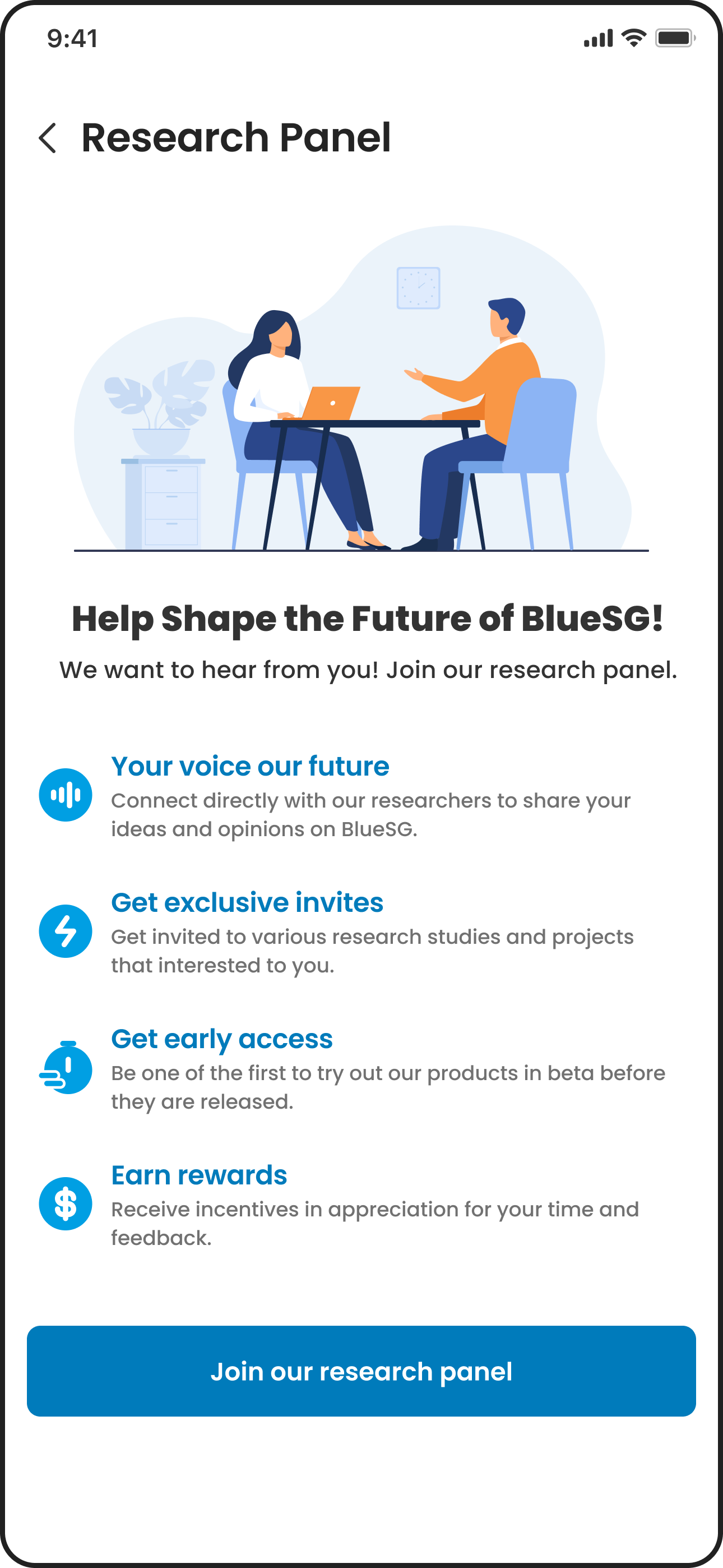 9:41

Research Panel

Help Shape the Future of BlueSG!

We want to hear from you! Join our research panel.

Your voice our future

Connect directly with our researchers to share your ideas and opinions on BlueSG.

Get exclusive invites

Get invited to various research studies and projects that interested to you.

Get early access

Be one of the first to try out our products in beta before they are released.

Earn rewards

Receive incentives in appreciation for your time and feedback.

Join our research panel